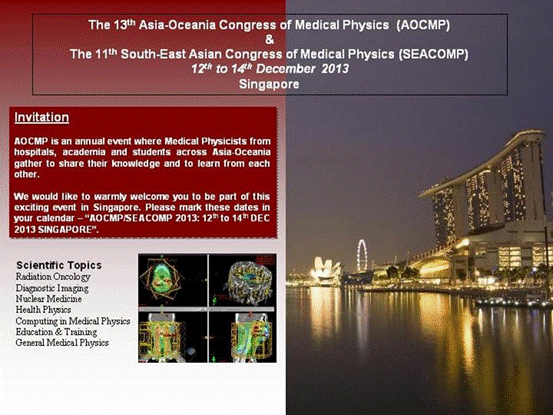 The 13$^{th}$ Asia-Oceania Congress of Medical Physics (AOCMP)
&
The 11$^{th}$ South-East Asian Congress of Medical Physics (SEACOMP)
12$^{th}$ to 14$^{th}$ December 2013
Singapore

Invitation

AOCMP is an annual event where Medical Physicists from hospitals, academia and students across Asia-Oceania gather to share their knowledge and to learn from each other.

We would like to warmly welcome you to be part of this exciting event in Singapore. Please mark these dates in your calendar – "AOCMP/SEACOMP 2013: 12$^{th}$ to 14$^{th}$ DEC 2013 SINGAPORE".

Scientific Topics
Radiation Oncology
Diagnostic Imaging
Nuclear Medicine
Health Physics
Computing in Medical Physics
Education & Training
General Medical Physics